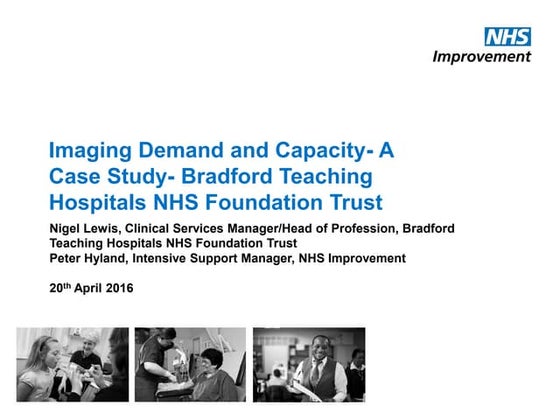 NHS
Improvement

Imaging Demand and Capacity- A Case Study- Bradford Teaching Hospitals NHS Foundation Trust

Nigel Lewis, Clinical Services Manager/Head of Profession, Bradford Teaching Hospitals NHS Foundation Trust
Peter Hyland, Intensive Support Manager, NHS Improvement

20$^{th}$ April 2016